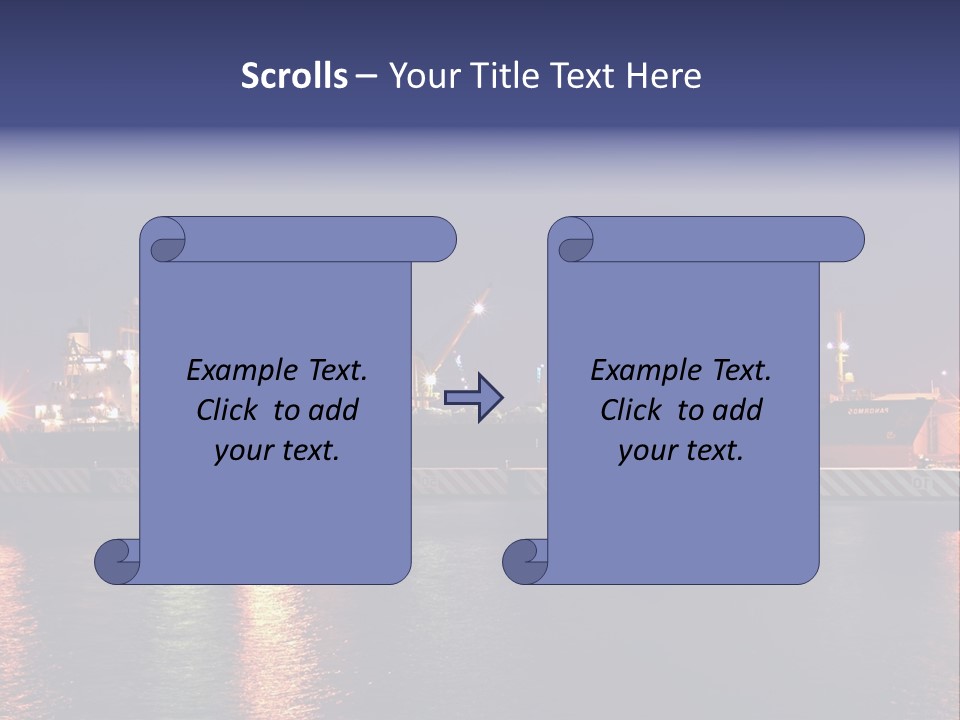 Scrolls – Your Title Text Here

Example Text. Click to add your text.

Example Text. Click to add your text.